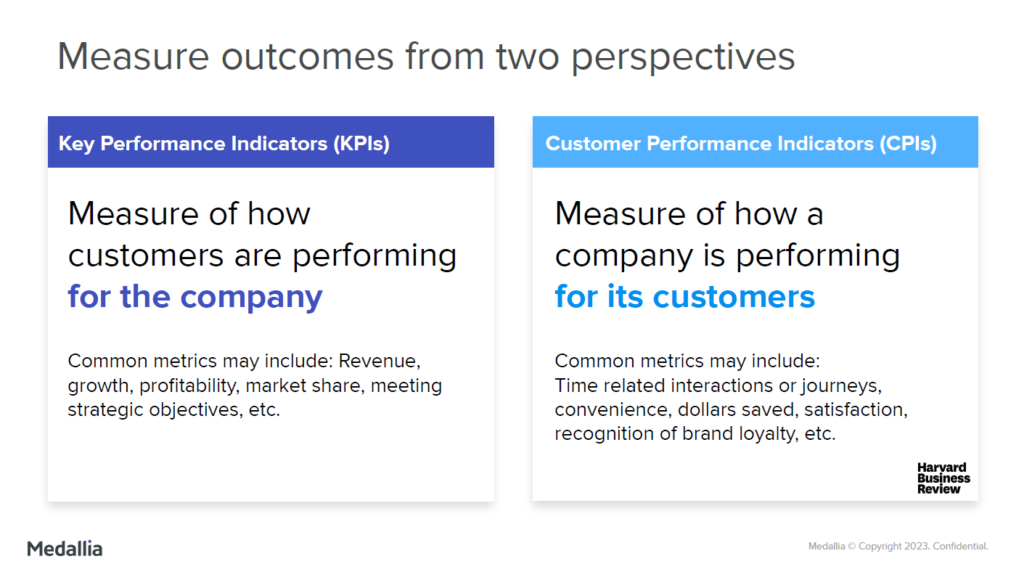 Measure outcomes from two perspectives

Key Performance Indicators (KPIs)

Measure of how customers are performing for the company

Common metrics may include: Revenue, growth, profitability, market share, meeting strategic objectives, etc.

Customer Performance Indicators (CPIs)

Measure of how a company is performing for its customers

Common metrics may include: Time related interactions or journeys, convenience, dollars saved, satisfaction, recognition of brand loyalty, etc.

Harvard Business Review

Medallia

Medallia © Copyright 2023. Confidential.